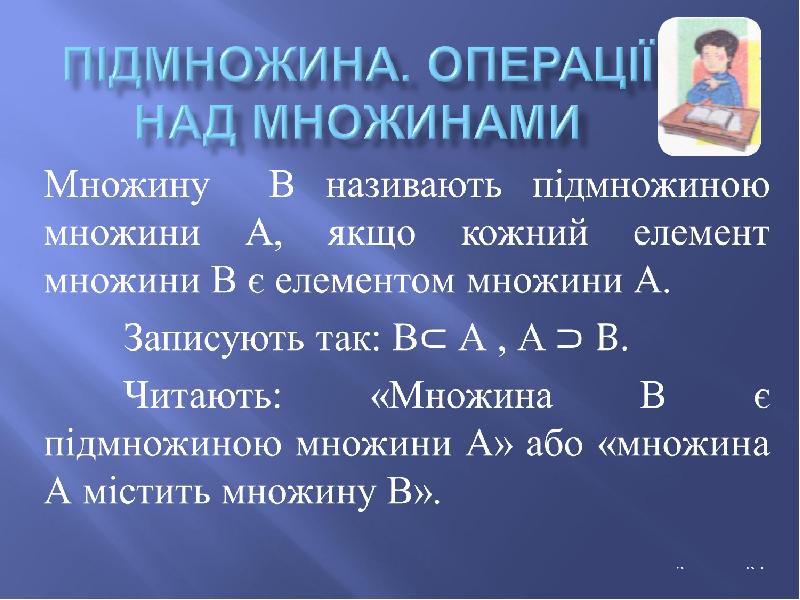 ПІДМНОЖИНА. ОПЕРАЦІЇ НАД МНОЖИНАМИ

Множину В називають підмножиною множини А, якщо кожний елемент множини В є елементом множини А.

Записують так: $B \subset A$ , $A \supset B$.

Читають: «Множина В є підмножиною множини А» або «множина А містить множину В».